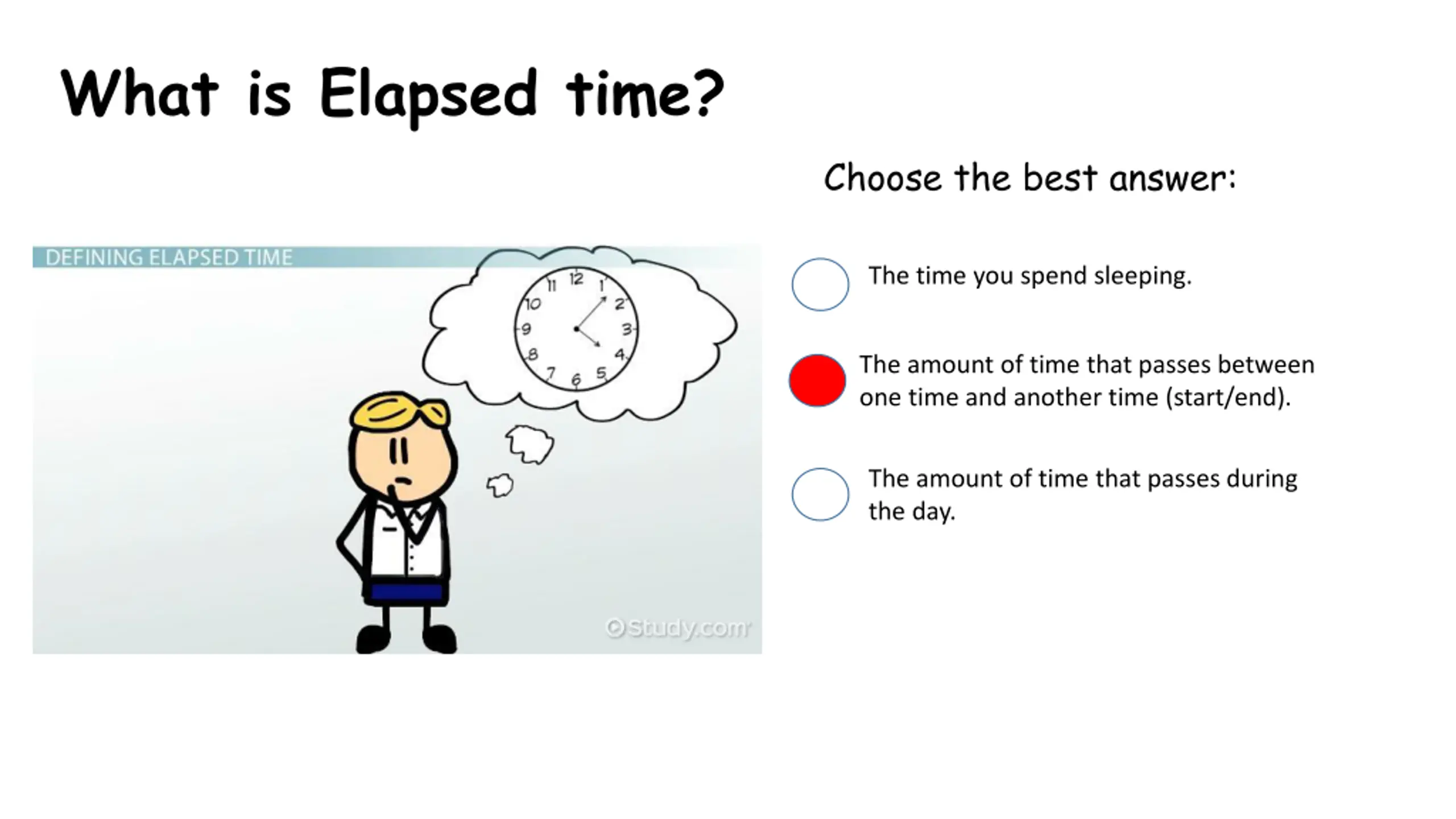 What is Elapsed time?

Choose the best answer:

DEFINING ELAPSED TIME

11 12 1 2 3 4 5 6 7 8 9 10

©Study.com

The time you spend sleeping.

The amount of time that passes between one time and another time (start/end).

The amount of time that passes during the day.